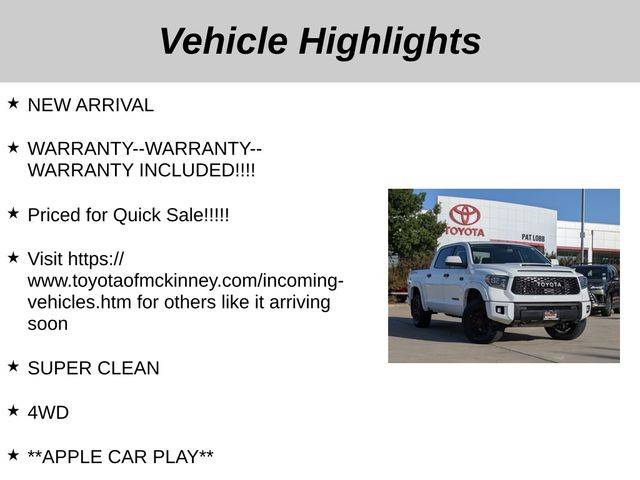 Vehicle Highlights

★ NEW ARRIVAL

★ WARRANTY--WARRANTY--WARRANTY INCLUDED!!!!

★ Priced for Quick Sale!!!!!

★ Visit https://www.toyotaofmckinney.com/incoming-vehicles.htm for others like it arriving soon

★ SUPER CLEAN

★ 4WD

★ **APPLE CAR PLAY**

TOYOTA
PAT LOBB
TOYOTA